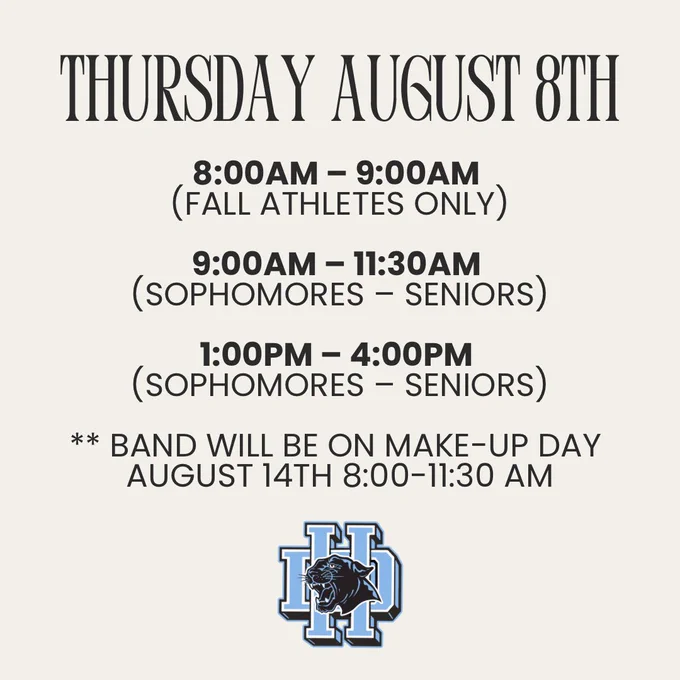 THURSDAY AUGUST 8TH

8:00AM – 9:00AM
(FALL ATHLETES ONLY)

9:00AM – 11:30AM
(SOPHOMORES – SENIORS)

1:00PM – 4:00PM
(SOPHOMORES – SENIORS)

** BAND WILL BE ON MAKE-UP DAY AUGUST 14TH 8:00-11:30 AM

HP